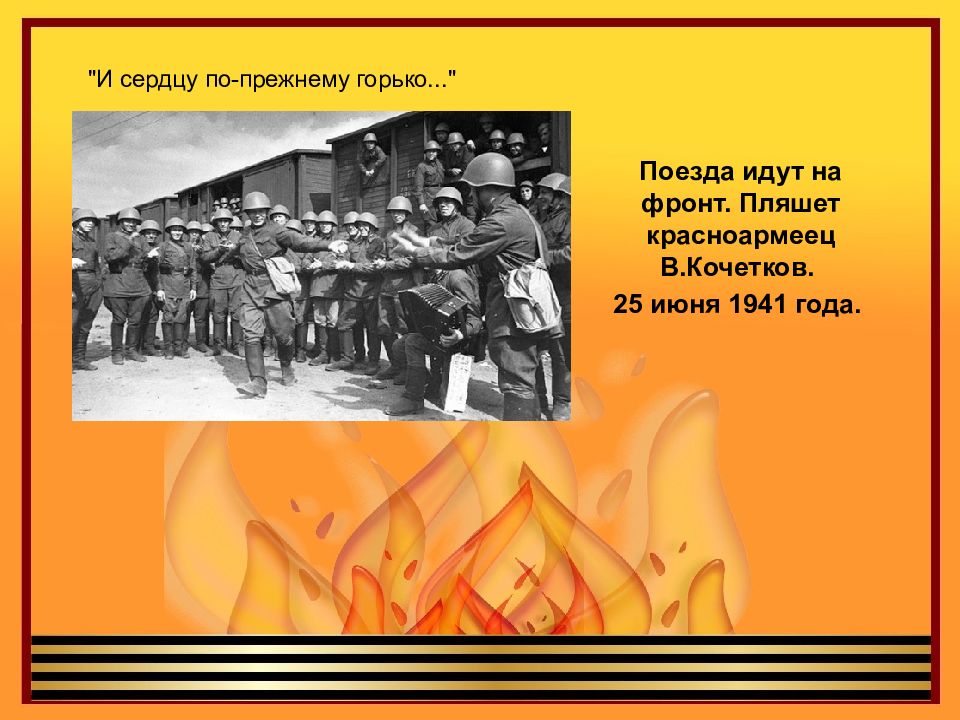 "И сердцу по-прежнему горько..."

Поезда идут на фронт. Пляшет красноармеец В.Кочетков.

25 июня 1941 года.